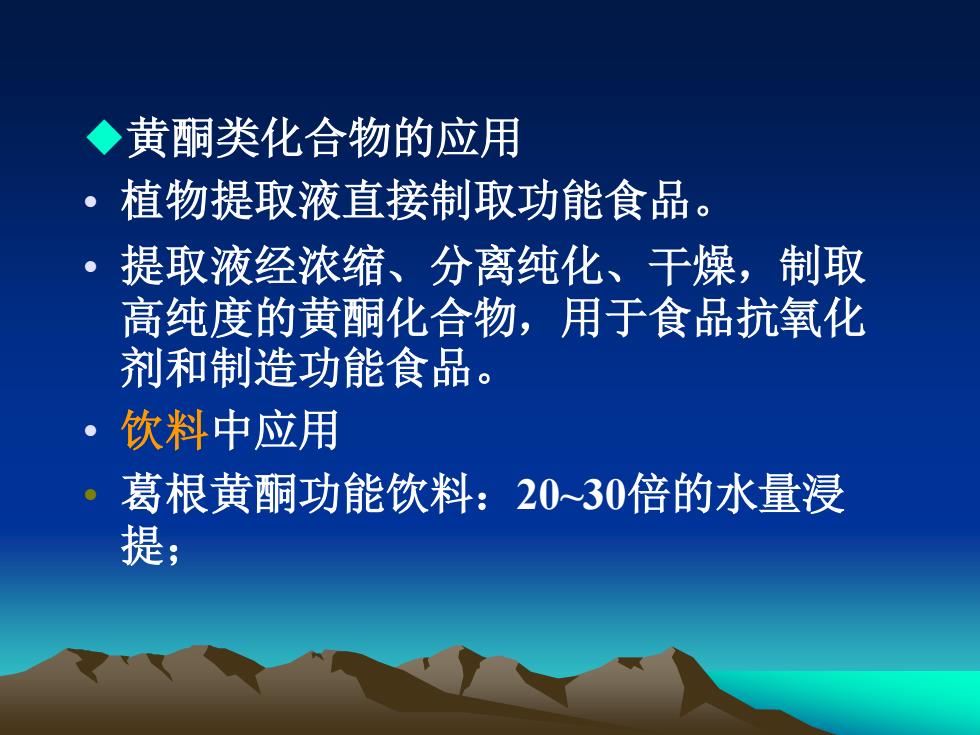 ◆黄酮类化合物的应用

• 植物提取液直接制取功能食品。

• 提取液经浓缩、分离纯化、干燥，制取高纯度的黄酮化合物，用于食品抗氧化剂和制造功能食品。

• 饮料中应用

• 葛根黄酮功能饮料：20~30倍的水量浸提；